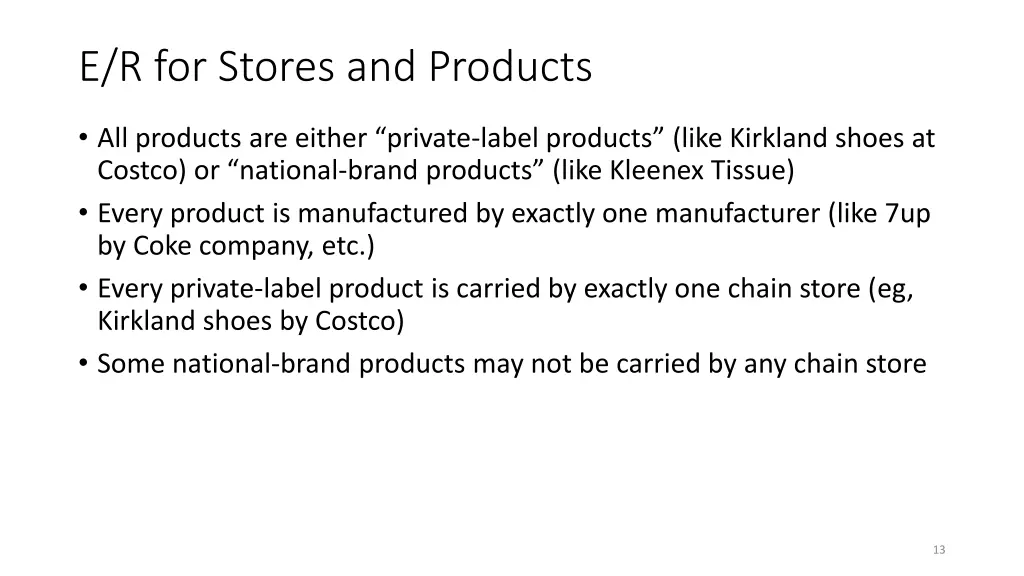 E/R for Stores and Products

• All products are either “private-label products” (like Kirkland shoes at Costco) or “national-brand products” (like Kleenex Tissue)
• Every product is manufactured by exactly one manufacturer (like 7up by Coke company, etc.)
• Every private-label product is carried by exactly one chain store (eg, Kirkland shoes by Costco)
• Some national-brand products may not be carried by any chain store

13